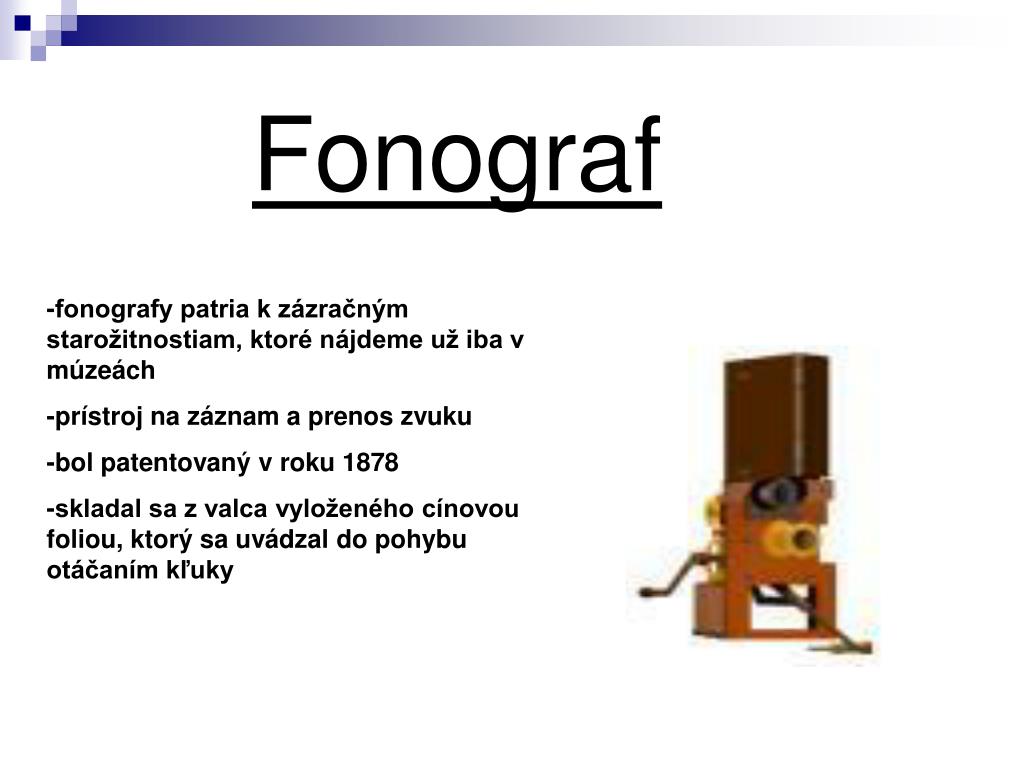 Fonograf

-fonografy patria k zázračným starožitnostiam, ktoré nájdeme už iba v múzeách

-prístroj na záznam a prenos zvuku

-bol patentovaný v roku 1878

-skladal sa z valca vyloženého cínovou foliou, ktorý sa uvádzal do pohybu otáčaním kľuky